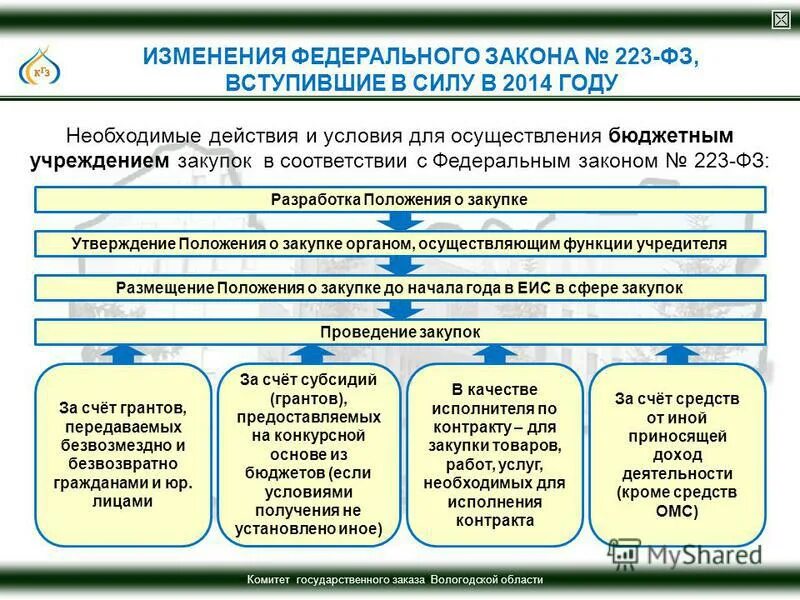 КГЗ

ИЗМЕНЕНИЯ ФЕДЕРАЛЬНОГО ЗАКОНА № 223-ФЗ, ВСТУПИВШИЕ В СИЛУ В 2014 ГОДУ

Необходимые действия и условия для осуществления бюджетным учреждением закупок в соответствии с Федеральным законом № 223-ФЗ:

Разработка Положения о закупке

Утверждение Положения о закупке органом, осуществляющим функции учредителя

Размещение Положения о закупке до начала года в ЕИС в сфере закупок

Проведение закупок

За счёт грантов, передаваемых безвозмездно и безвозвратно гражданами и юр. лицами

За счёт субсидий (грантов), предоставляемых на конкурсной основе из бюджетов (если условиями получения не установлено иное)

В качестве исполнителя по контракту – для закупки товаров, работ, услуг, необходимых для исполнения контракта

За счёт средств от иной приносящей доход деятельности (кроме средств ОМС)

MyShared

Комитет государственного заказа Вологодской области